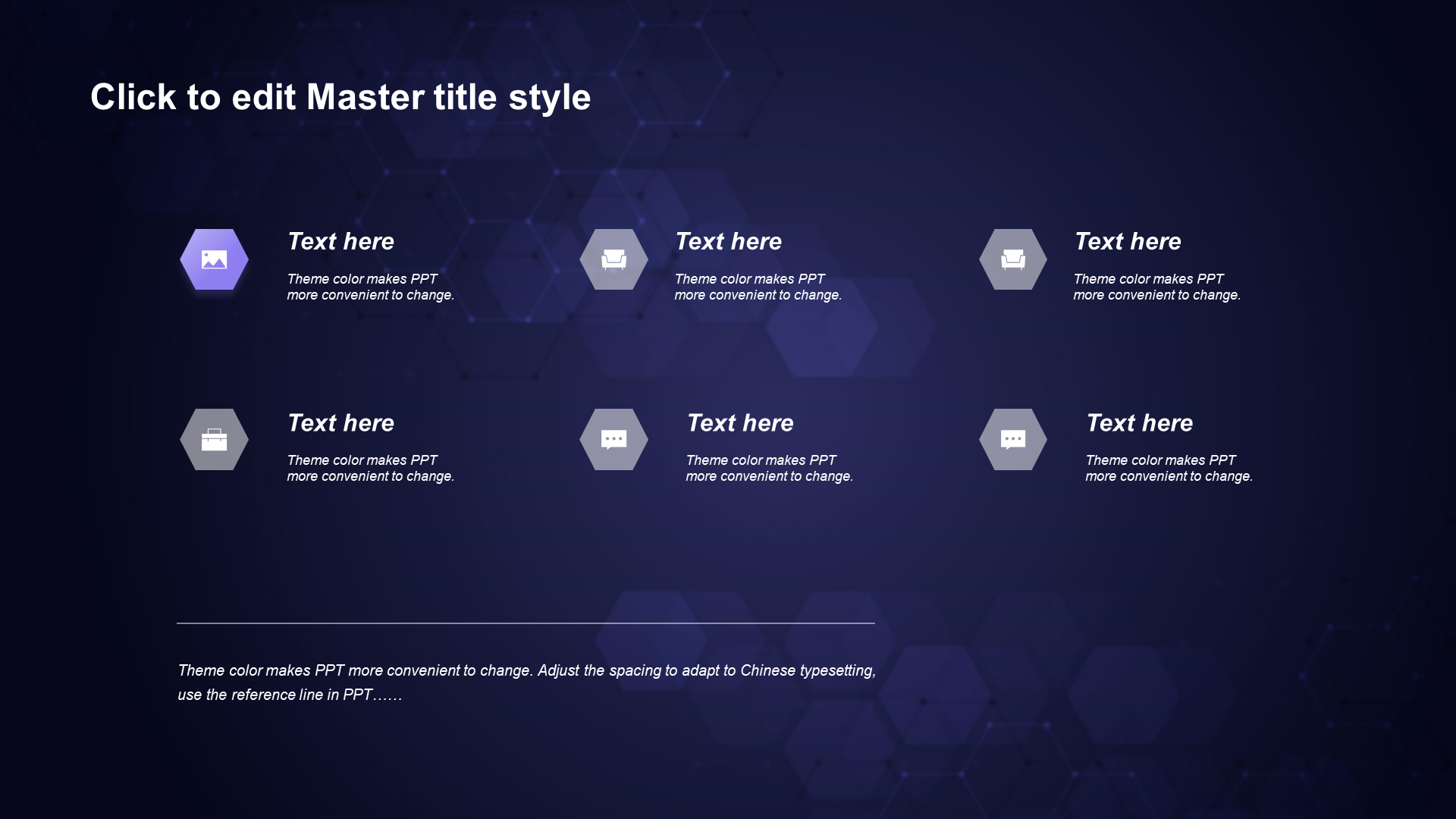 Click to edit Master title style

Text here

Theme color makes PPT more convenient to change.

Text here

Theme color makes PPT more convenient to change.

Text here

Theme color makes PPT more convenient to change.

Text here

Theme color makes PPT more convenient to change.

Text here

Theme color makes PPT more convenient to change.

Text here

Theme color makes PPT more convenient to change.

Theme color makes PPT more convenient to change. Adjust the spacing to adapt to Chinese typesetting, use the reference line in PPT……